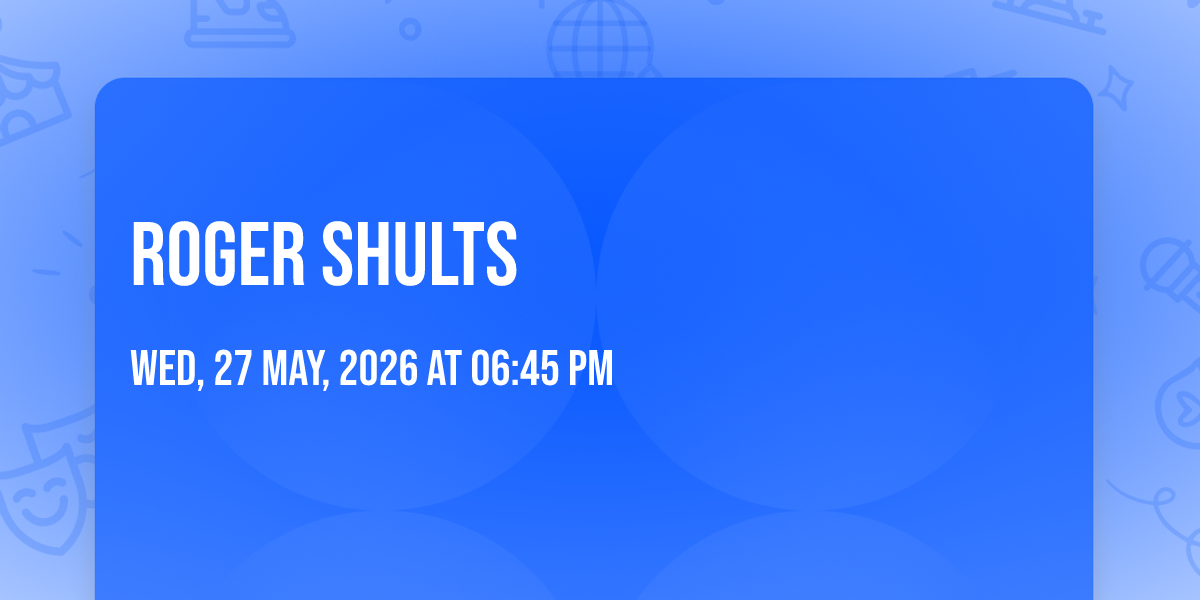 ROGER SHULTS

WED, 27 MAY, 2026 AT 06:45 PM